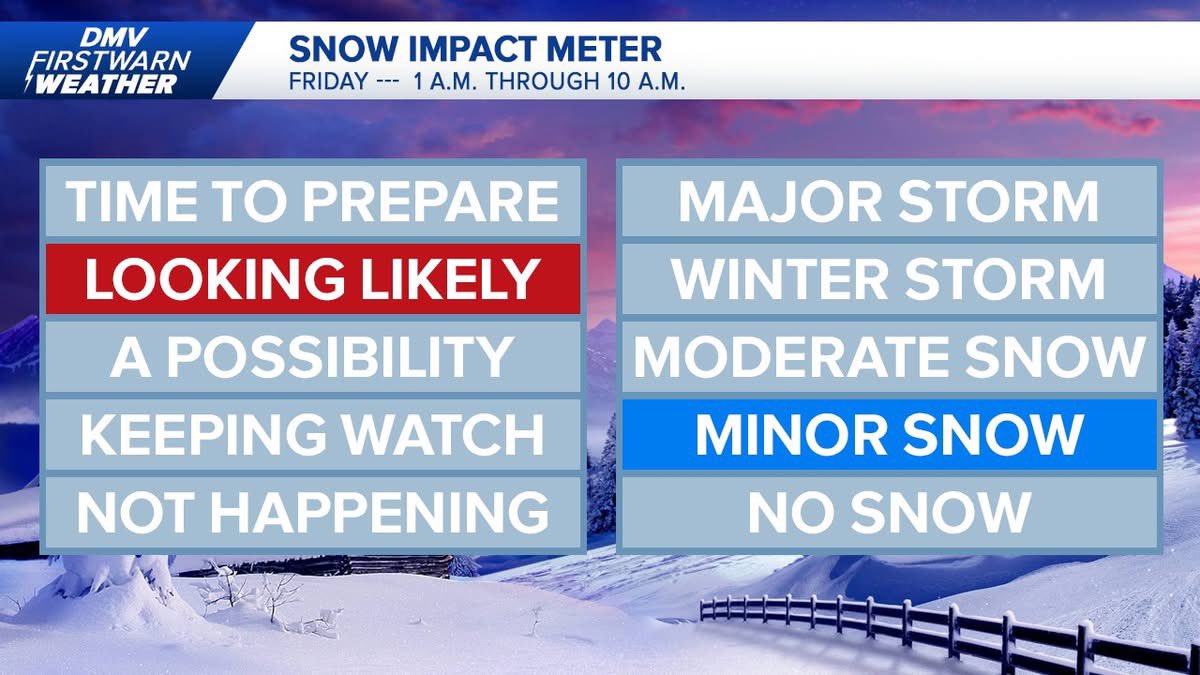 DMV FIRSTWARN WEATHER

SNOW IMPACT METER
FRIDAY --- 1 A.M. THROUGH 10 A.M.

TIME TO PREPARE
LOOKING LIKELY
A POSSIBILITY
KEEPING WATCH
NOT HAPPENING

MAJOR STORM
WINTER STORM
MODERATE SNOW
MINOR SNOW
NO SNOW